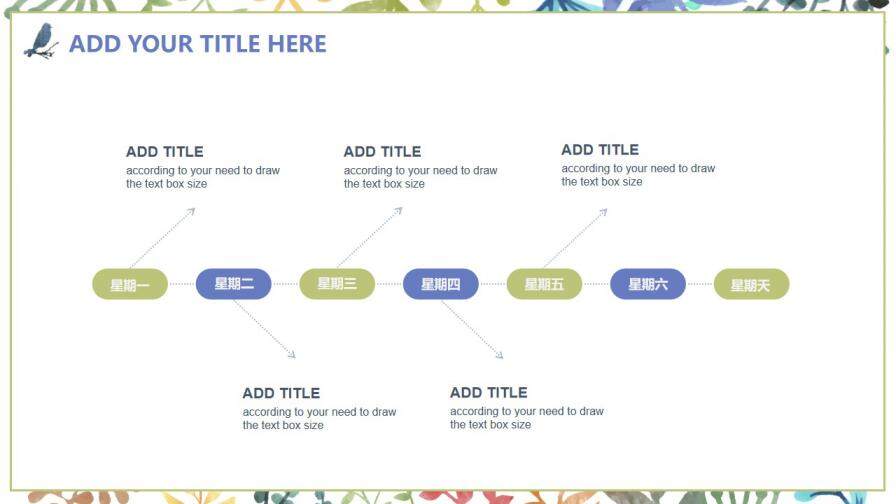 ADD YOUR TITLE HERE

ADD TITLE
according to your need to draw the text box size

ADD TITLE
according to your need to draw the text box size

ADD TITLE
according to your need to draw the text box size

星期一 星期二 星期三 星期四 星期五 星期六 星期天

ADD TITLE
according to your need to draw the text box size

ADD TITLE
according to your need to draw the text box size